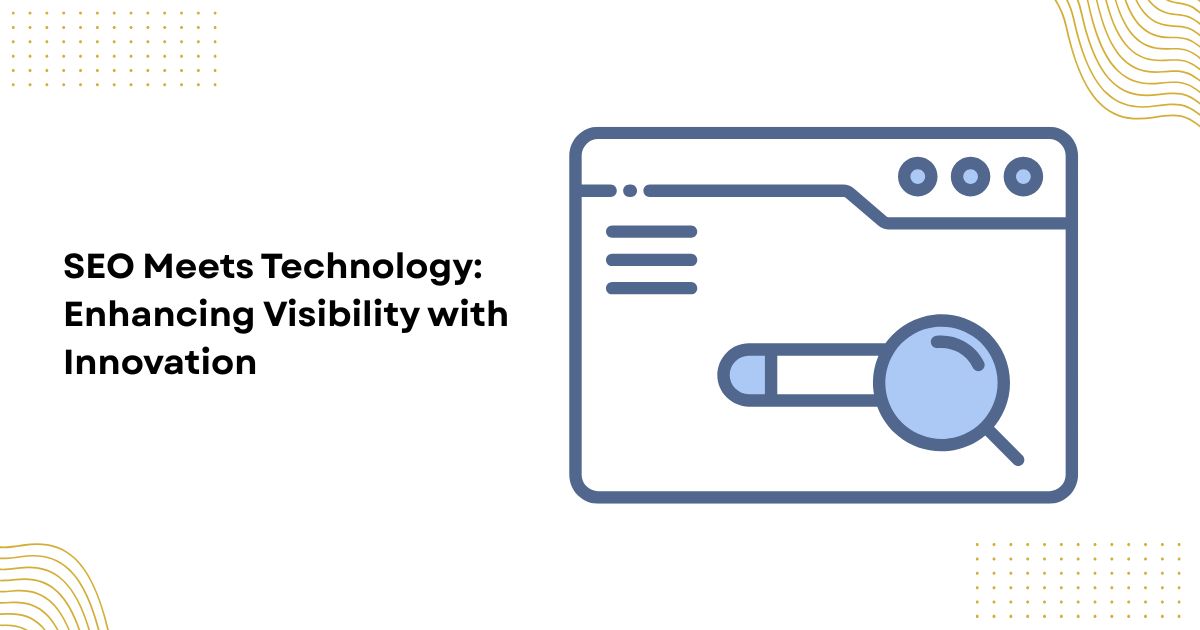 SEO Meets Technology: Enhancing Visibility with Innovation